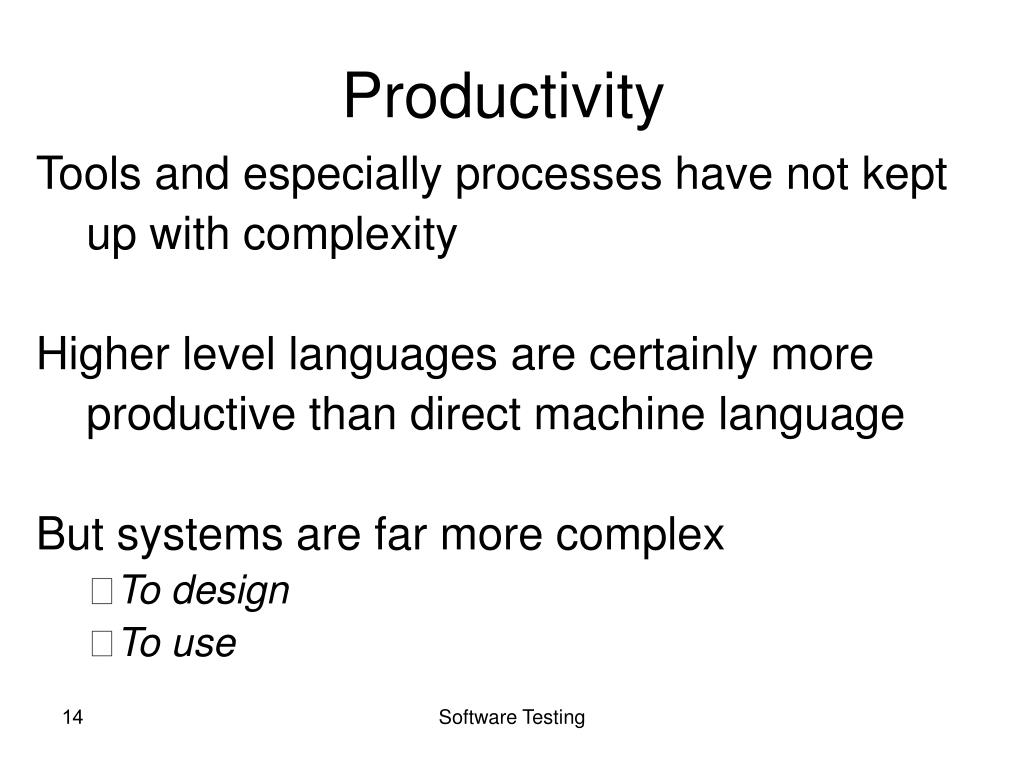 Productivity

Tools and especially processes have not kept up with complexity

Higher level languages are certainly more productive than direct machine language

But systems are far more complex

To design

To use

14

Software Testing